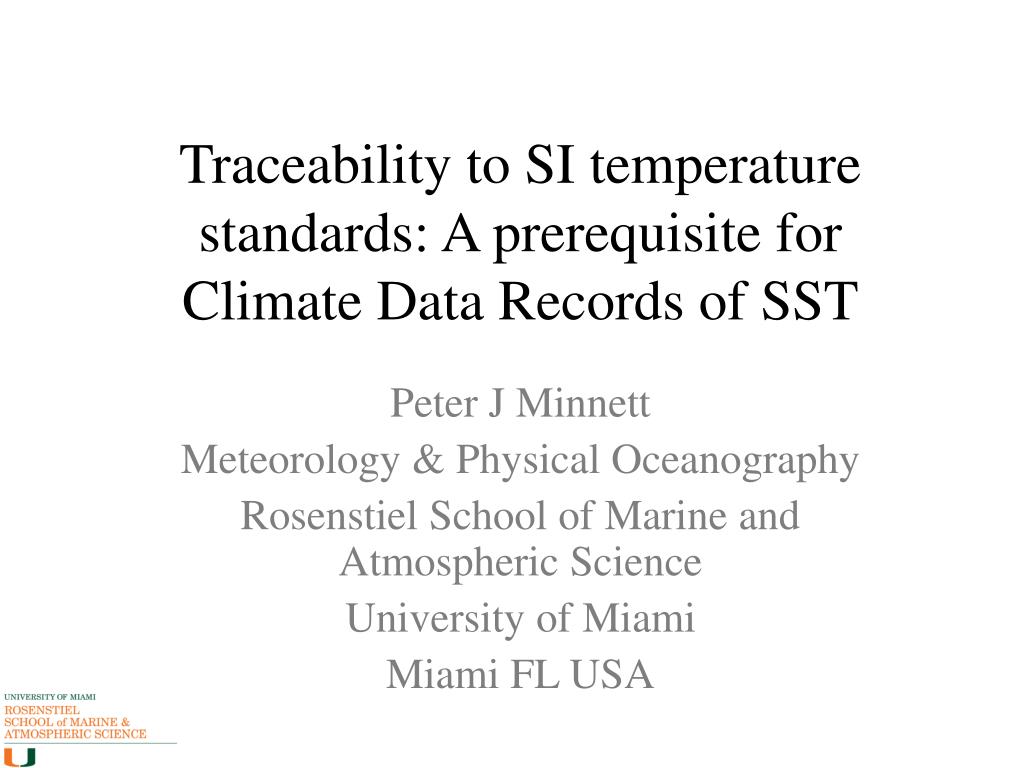 Traceability to SI temperature standards: A prerequisite for Climate Data Records of SST

Peter J Minnett
Meteorology & Physical Oceanography
Rosenstiel School of Marine and Atmospheric Science
University of Miami
Miami FL USA

UNIVERSITY OF MIAMI
ROSENSTIEL SCHOOL of MARINE & ATMOSPHERIC SCIENCE
U